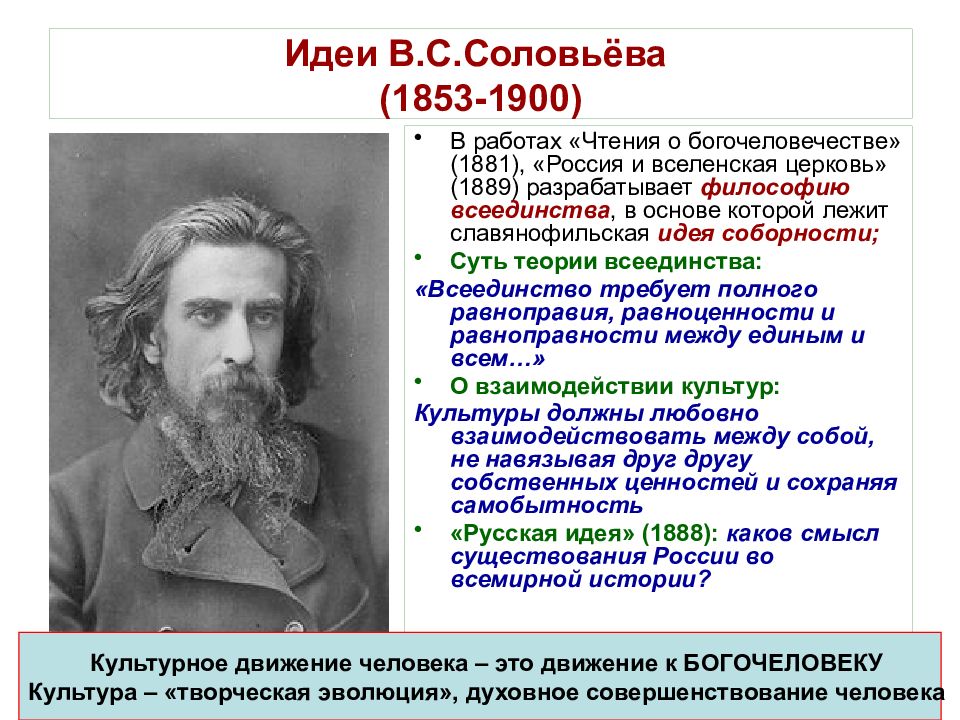 Идеи В.С.Соловьёва
(1853-1900)

• В работах «Чтения о богочеловечестве» (1881), «Россия и вселенская церковь» (1889) разрабатывает философию всеединства, в основе которой лежит славянофильская идея соборности;

• Суть теории всеединства:

«Всеединство требует полного равноправия, равноценности и равноправности между единым и всем…»

• О взаимодействии культур:

Культуры должны любовно взаимодействовать между собой, не навязывая друг другу собственных ценностей и сохраняя самобытность

• «Русская идея» (1888): каков смысл существования России во всемирной истории?

Культурное движение человека – это движение к БОГОЧЕЛОВЕКУ
Культура – «творческая эволюция», духовное совершенствование человека